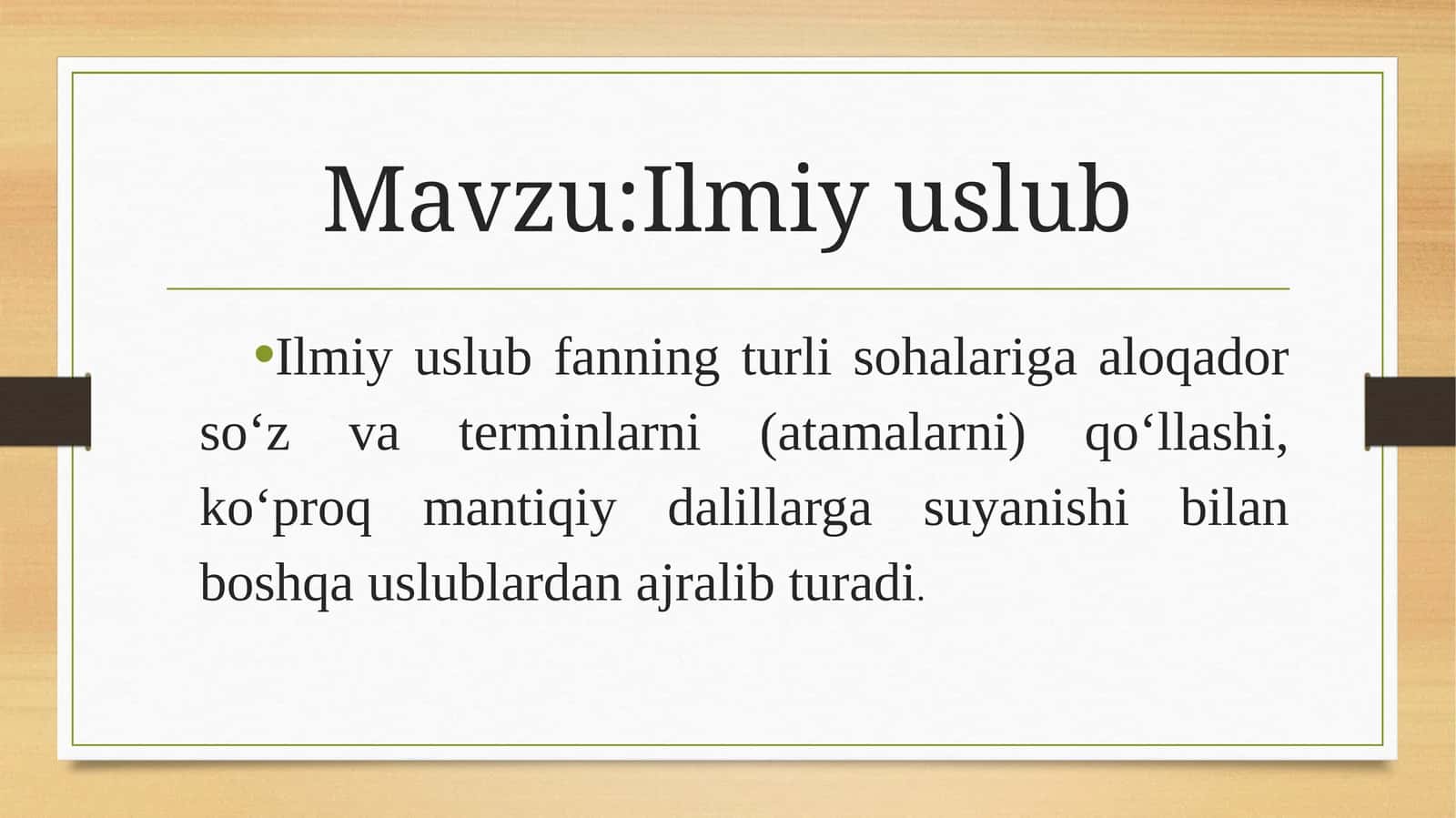 Mavzu:Ilmiy uslub

•Ilmiy uslub fanning turli sohalariga aloqador so‘z va terminlarni (atamalarni) qo‘llashi, ko‘proq mantiqiy dalillarga suyanishi bilan boshqa uslublardan ajralib turadi.